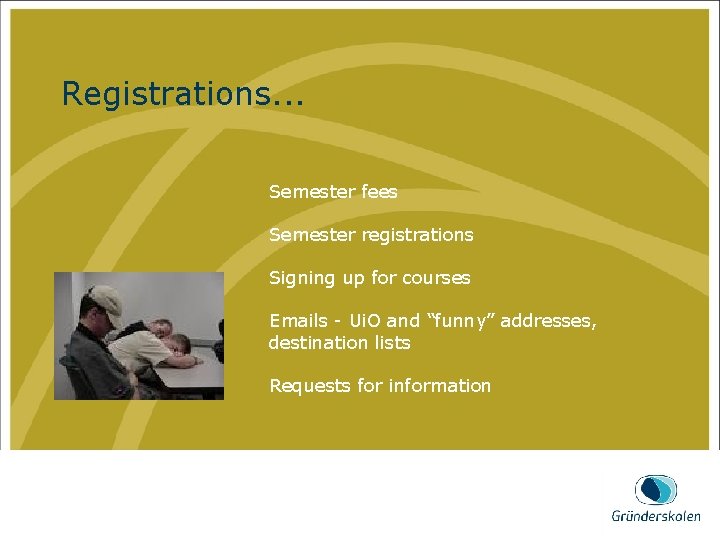 Registrations...

Semester fees

Semester registrations

Signing up for courses

Emails - UiO and “funny” addresses, destination lists

Requests for information

Gründerskolen